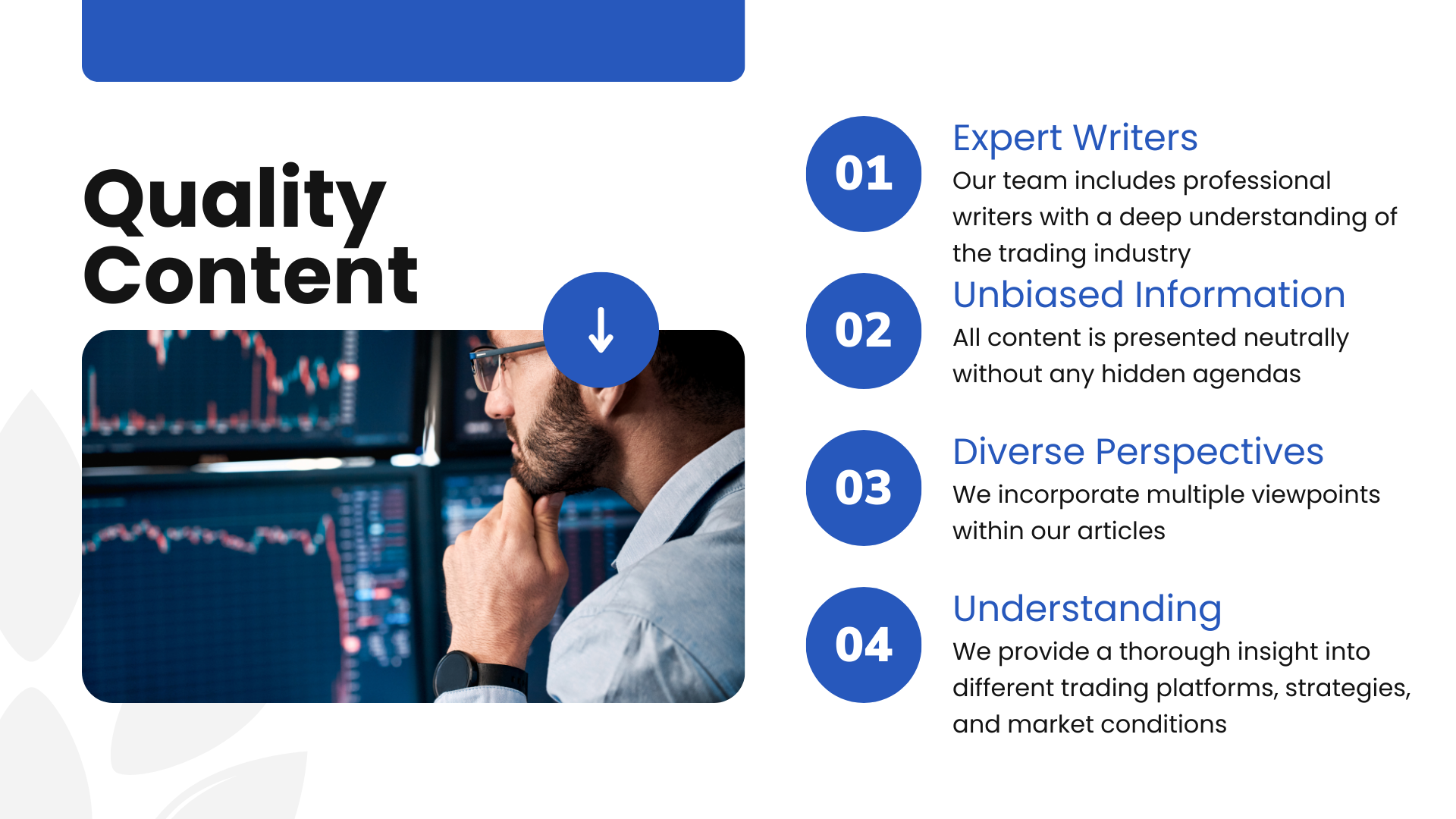 Quality Content

01
Expert Writers
Our team includes professional writers with a deep understanding of the trading industry

02
Unbiased Information
All content is presented neutrally without any hidden agendas

03
Diverse Perspectives
We incorporate multiple viewpoints within our articles

04
Understanding
We provide a thorough insight into different trading platforms, strategies, and market conditions